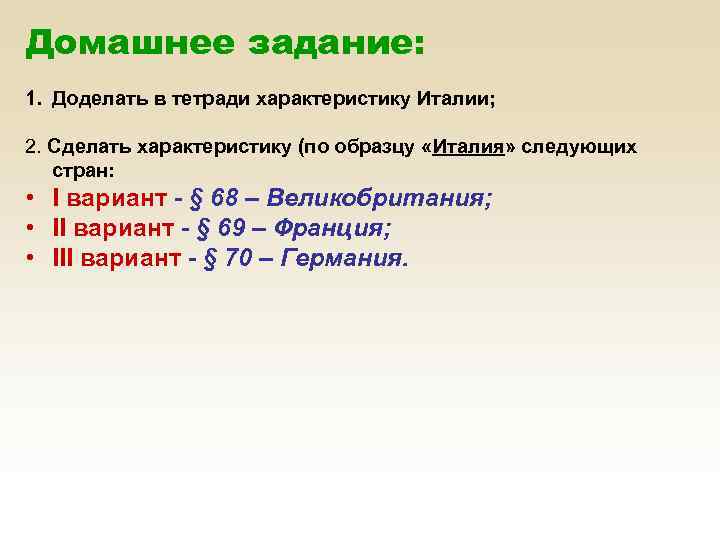 Домашнее задание:

1. Доделать в тетради характеристику Италии;

2. Сделать характеристику (по образцу «Италия» следующих стран:

• I вариант - § 68 – Великобритания;
• II вариант - § 69 – Франция;
• III вариант - § 70 – Германия.